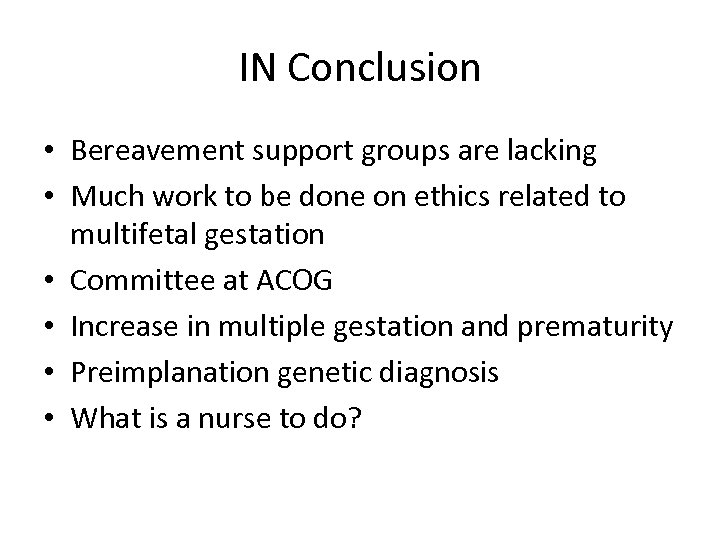 IN Conclusion

• Bereavement support groups are lacking
• Much work to be done on ethics related to multifetal gestation
• Committee at ACOG
• Increase in multiple gestation and prematurity
• Preimplanation genetic diagnosis
• What is a nurse to do?